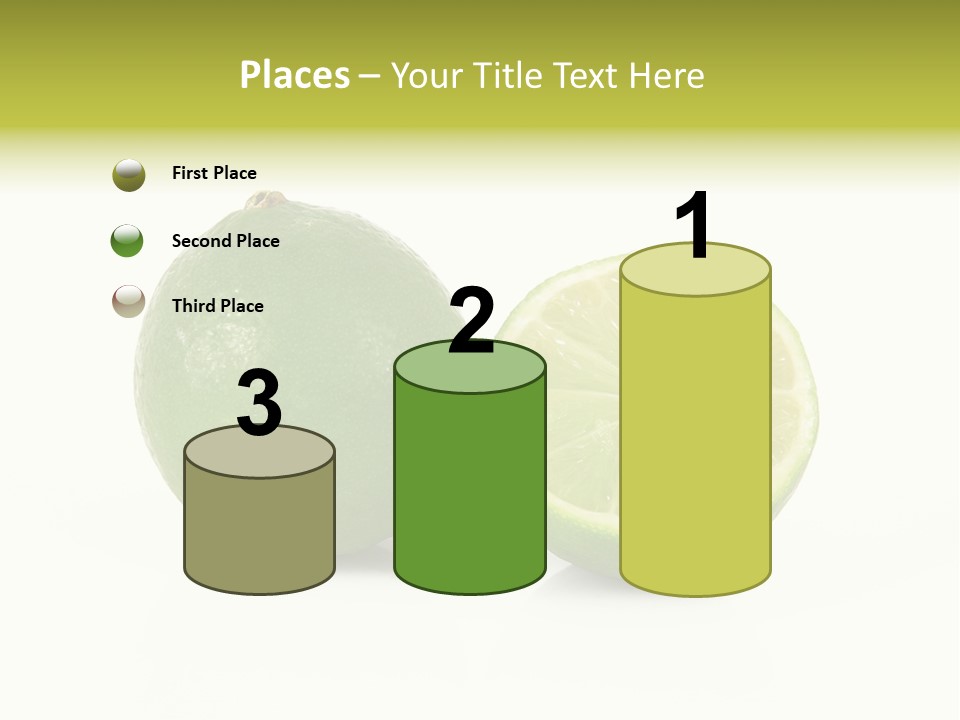 Places – Your Title Text Here

First Place

Second Place

Third Place

3

2

1